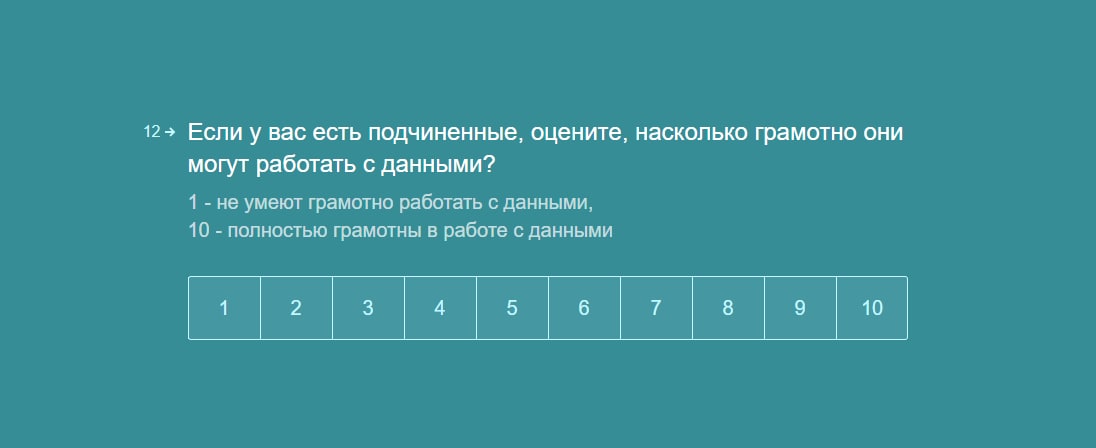 12 → Если у вас есть подчиненные, оцените, насколько грамотно они могут работать с данными?

1 - не умеют грамотно работать с данными,
10 - полностью грамотны в работе с данными

| 1 | 2 | 3 | 4 | 5 | 6 | 7 | 8 | 9 | 10 |
|---|---|---|---|---|---|---|---|---|---|